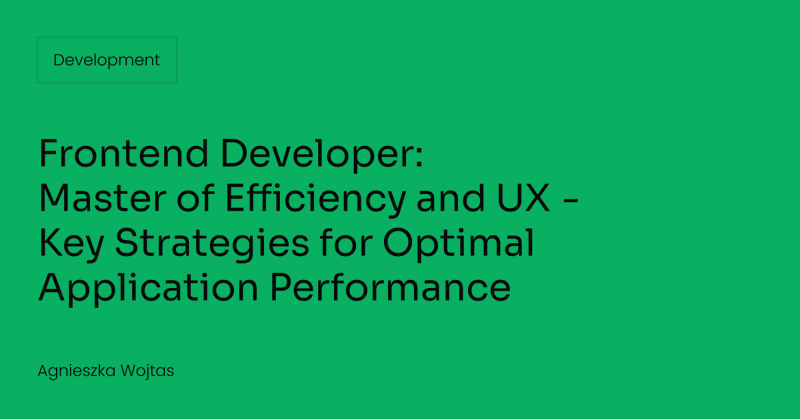 Development

Frontend Developer: Master of Efficiency and UX - Key Strategies for Optimal Application Performance

Agnieszka Wojtas